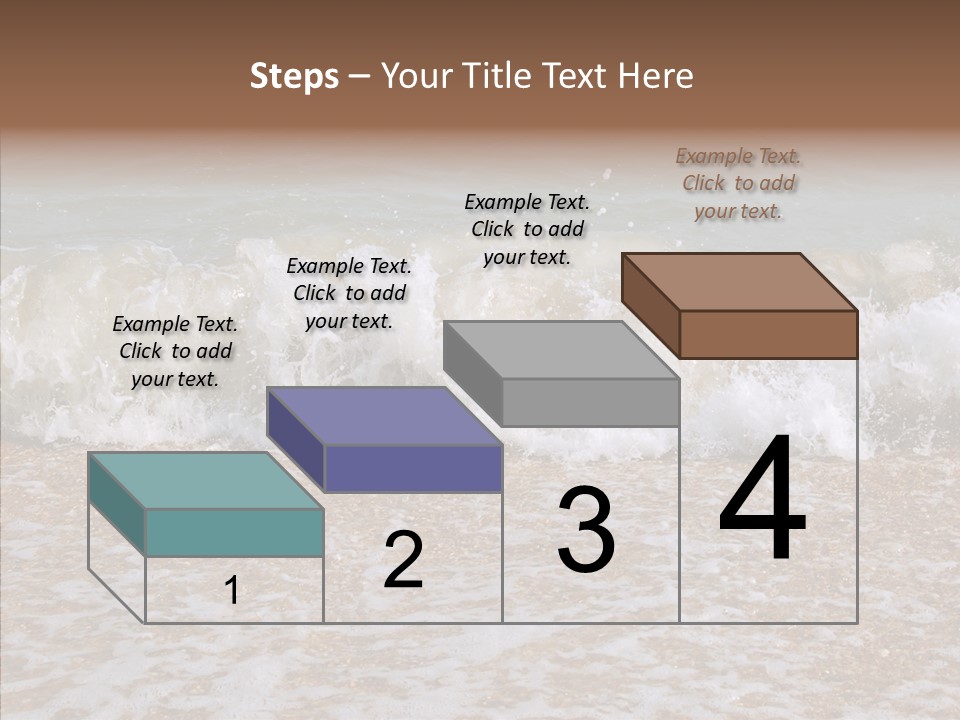 Steps – Your Title Text Here

Example Text. Click to add your text.

Example Text. Click to add your text.

Example Text. Click to add your text.

Example Text. Click to add your text.

1

2

3

4